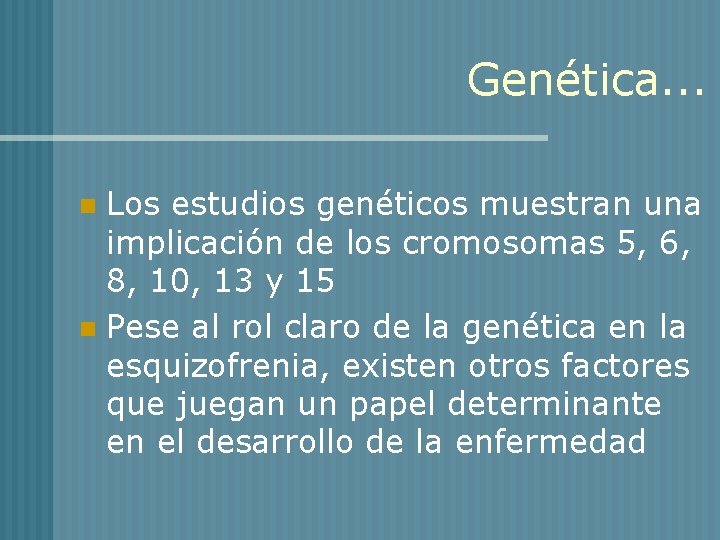 Genética...

Los estudios genéticos muestran una implicación de los cromosomas 5, 6, 8, 10, 13 y 15

Pese al rol claro de la genética en la esquizofrenia, existen otros factores que juegan un papel determinante en el desarrollo de la enfermedad